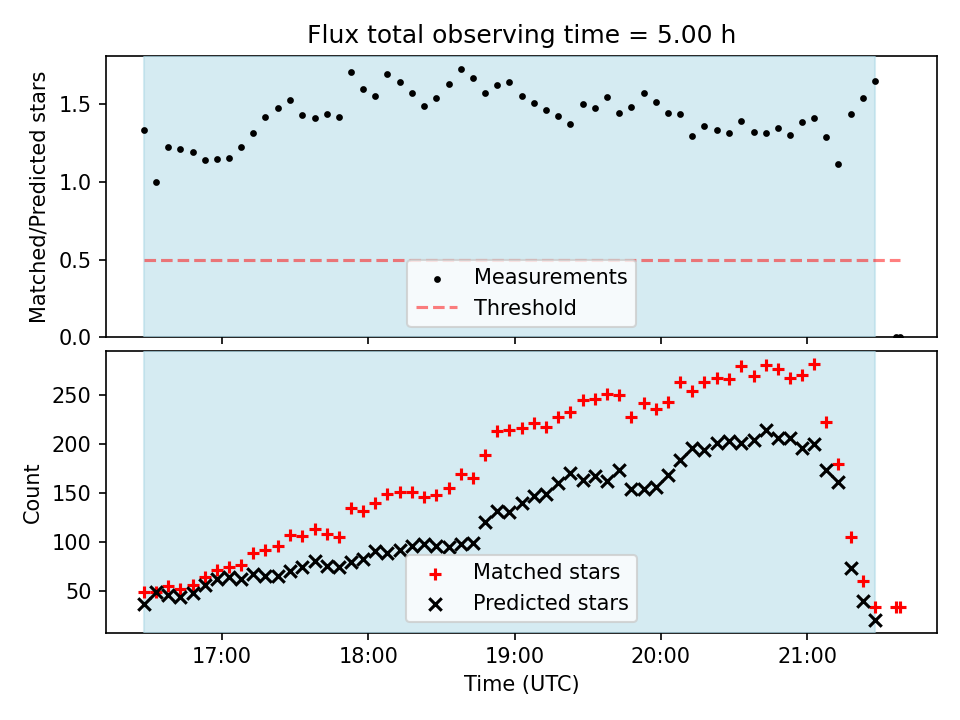 Flux total observing time = 5.00 h

Matched/Predicted stars

1.5
1.0
0.5
0.0

Measurements
Threshold

Count

250
200
150
100
50

Matched stars
Predicted stars

17:00
18:00
19:00
20:00
21:00

Time (UTC)